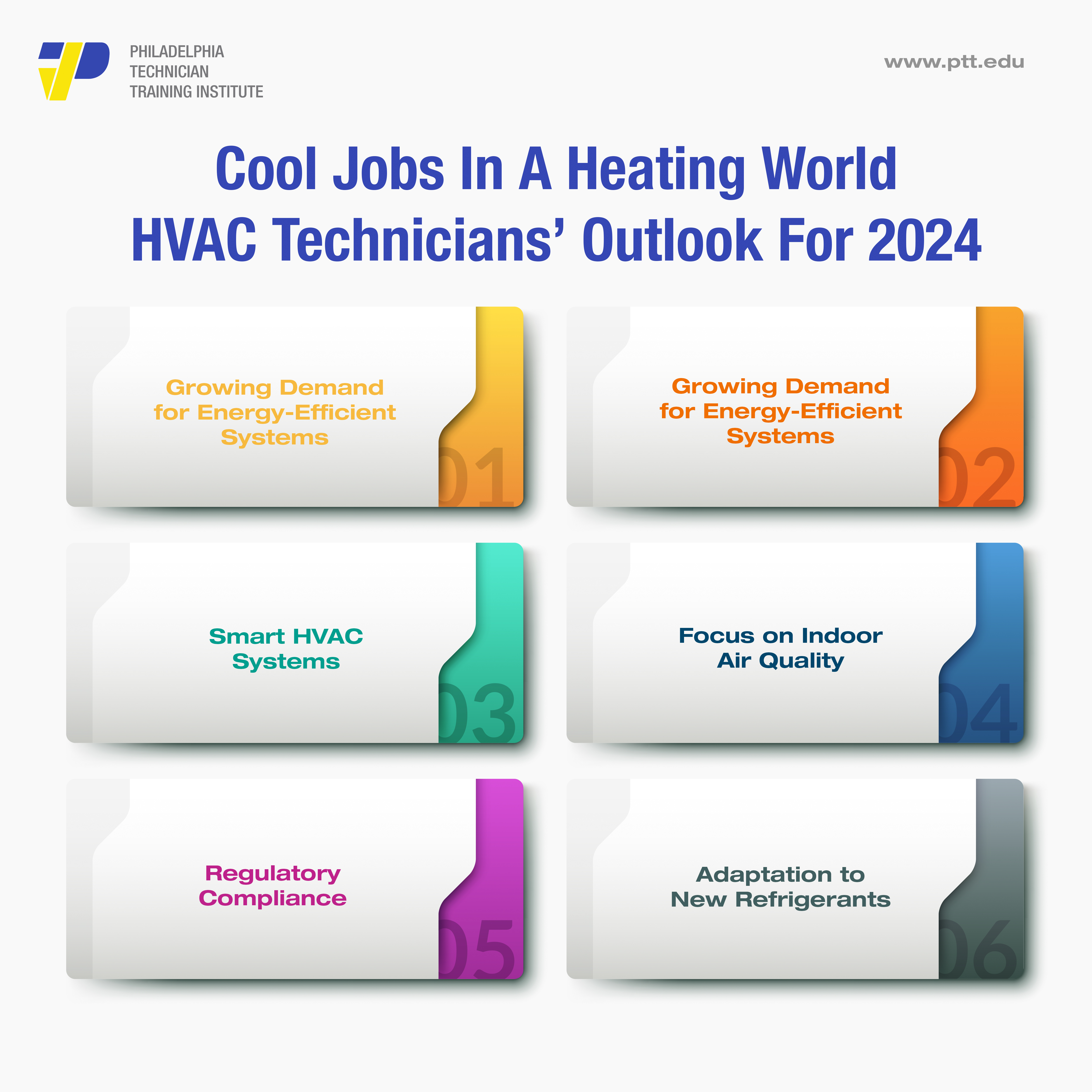 PHILADELPHIA
TECHNICIAN
TRAINING INSTITUTE

www.ptt.edu

Cool Jobs In A Heating World
HVAC Technicians' Outlook For 2024

Growing Demand for Energy-Efficient Systems

01

Growing Demand for Energy-Efficient Systems

02

Smart HVAC Systems

03

Focus on Indoor Air Quality

04

Regulatory Compliance

05

Adaptation to New Refrigerants

06